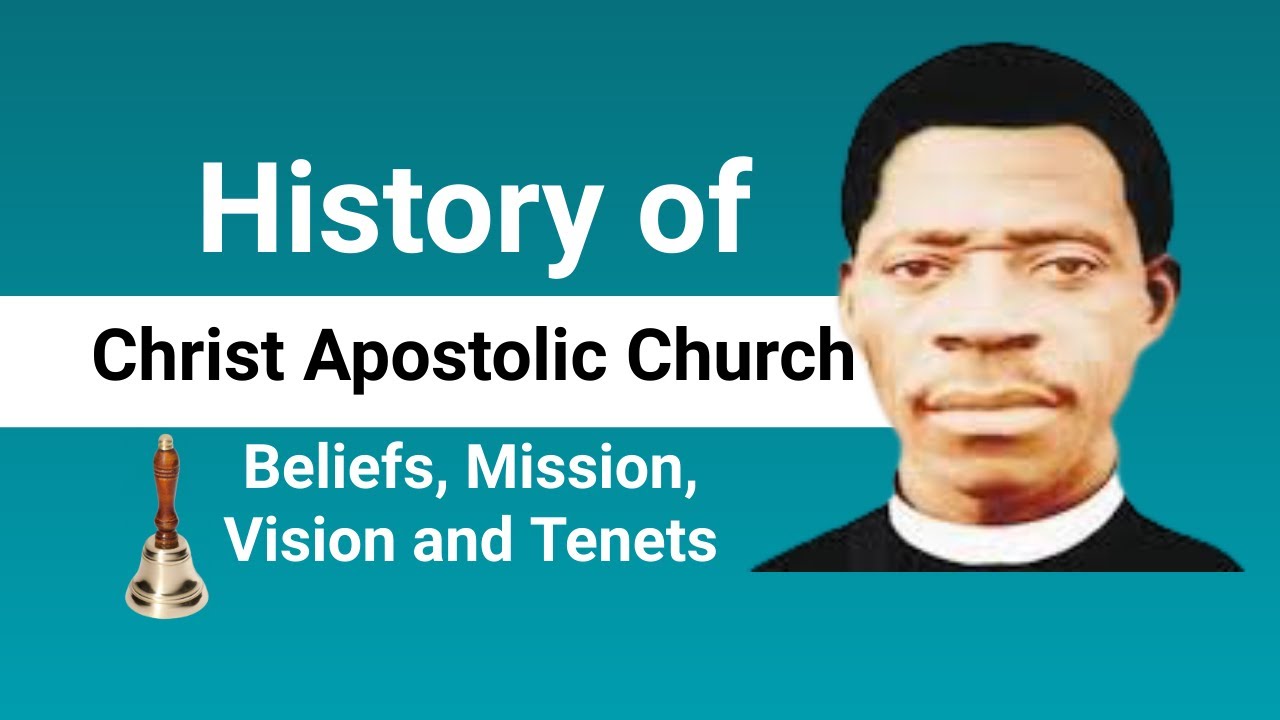 History of

Christ Apostolic Church

Beliefs, Mission, Vision and Tenets